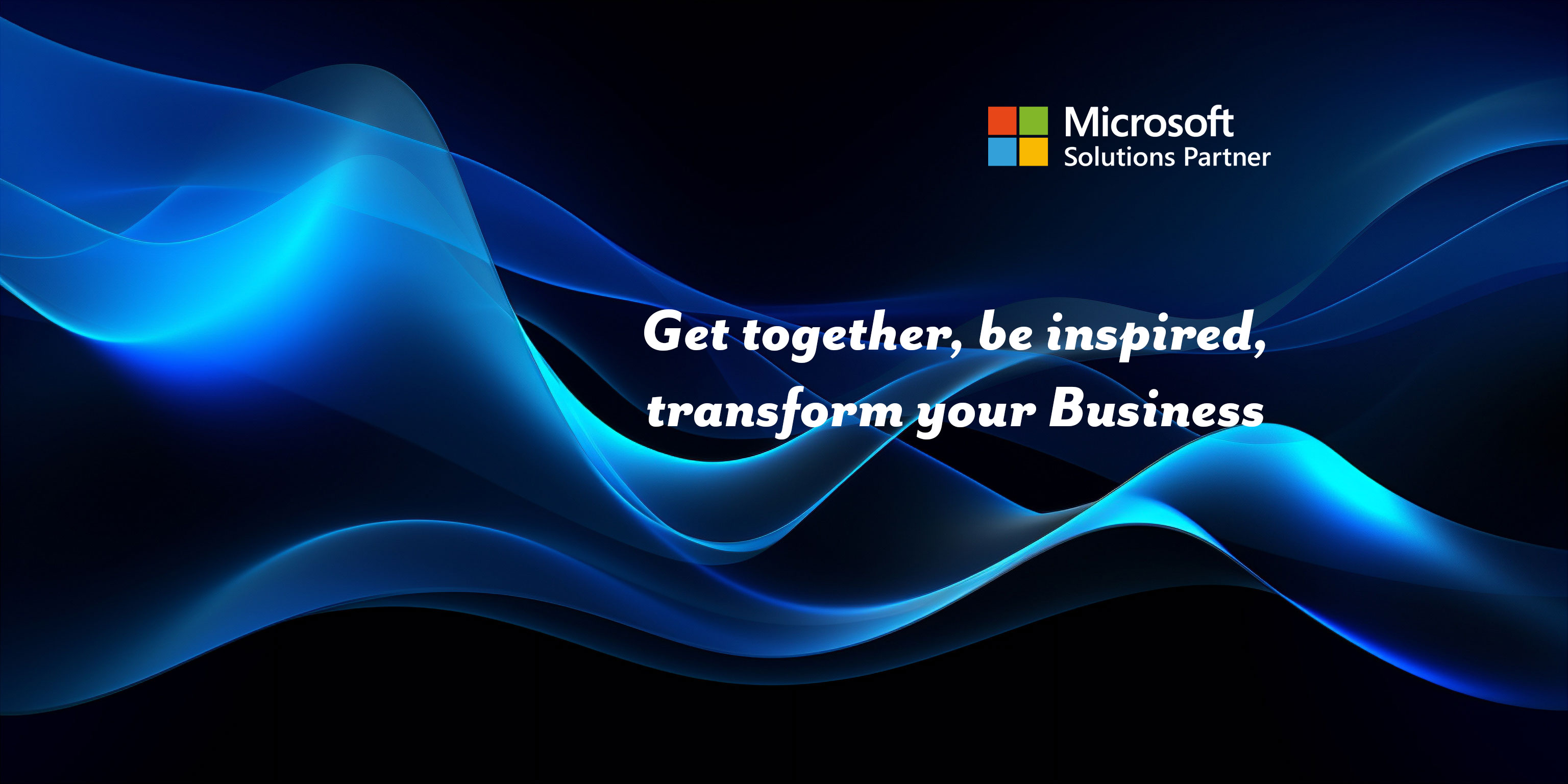 Microsoft
Solutions Partner

Get together, be inspired, transform your Business